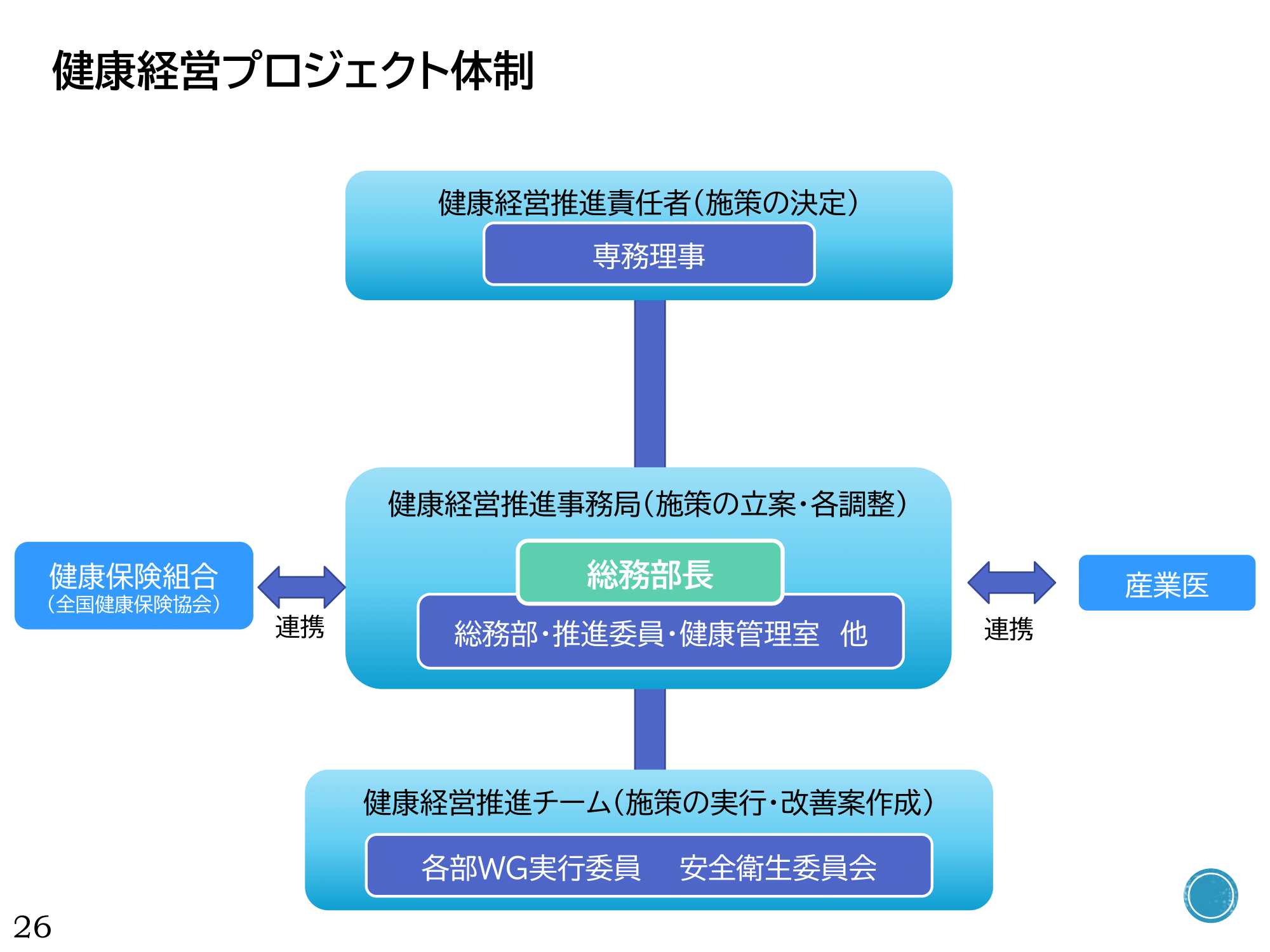 健康経営プロジェクト体制

健康経営推進責任者（施策の決定）

専務理事

健康経営推進事務局（施策の立案・各調整）

総務部長

総務部・推進委員・健康管理室　他

健康保険組合
（全国健康保険協会）

連携

連携

産業医

健康経営推進チーム（施策の実行・改善案作成）

各部WG実行委員　安全衛生委員会

26